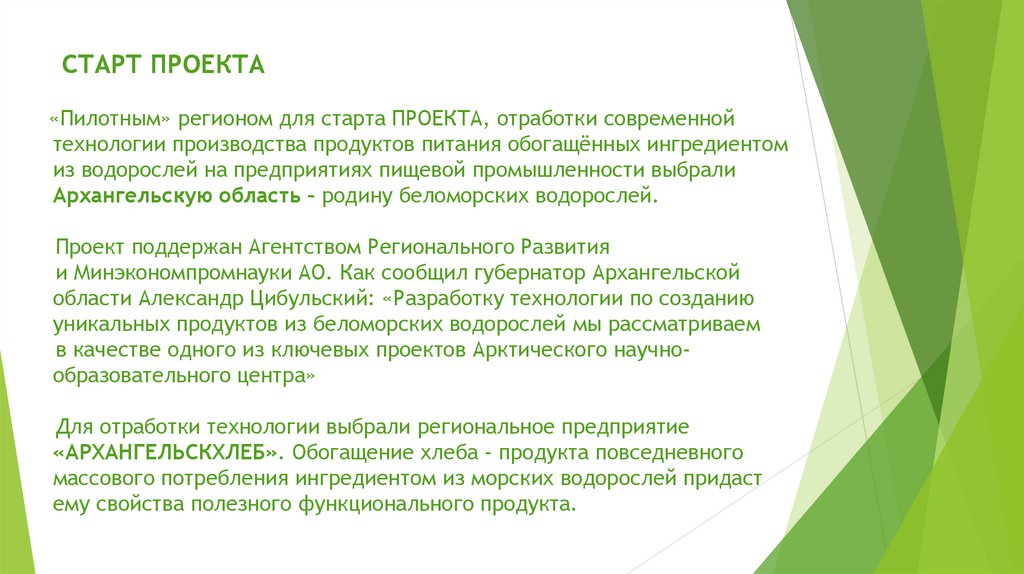 СТАРТ ПРОЕКТА

«Пилотным» регионом для старта ПРОЕКТА, отработки современной технологии производства продуктов питания обогащённых ингредиентом из водорослей на предприятиях пищевой промышленности выбрали Архангельскую область – родину беломорских водорослей.

Проект поддержан Агентством Регионального Развития и Минэкономпромнауки АО. Как сообщил губернатор Архангельской области Александр Цибульский: «Разработку технологии по созданию уникальных продуктов из беломорских водорослей мы рассматриваем в качестве одного из ключевых проектов Арктического научно-образовательного центра»

Для отработки технологии выбрали региональное предприятие «АРХАНГЕЛЬСКХЛЕБ». Обогащение хлеба - продукта повседневного массового потребления ингредиентом из морских водорослей придаст ему свойства полезного функционального продукта.